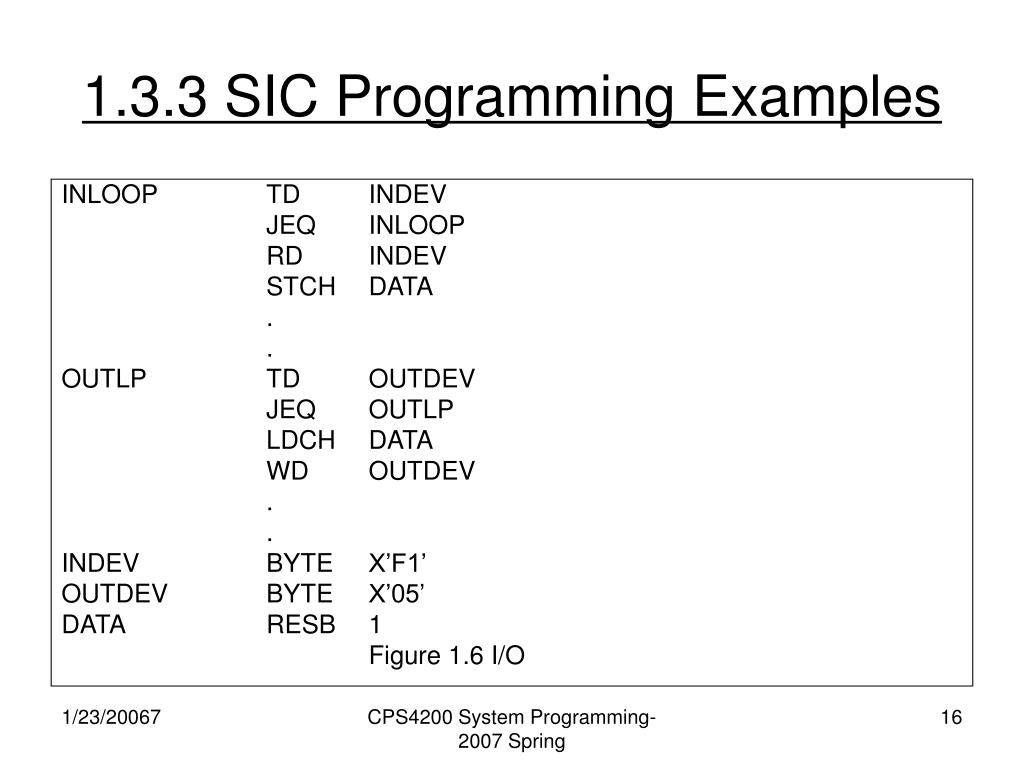 1.3.3 SIC Programming Examples

INLOOP TD INDEV
JEQ INLOOP
RD INDEV
STCH DATA
.
.
OUTLP TD OUTDEV
JEQ OUTLP
LDCH DATA
WD OUTDEV
.
.
INDEV BYTE X’F1’
OUTDEV BYTE X’05’
DATA RESB 1
Figure 1.6 I/O

1/23/20067

CPS4200 System Programming-2007 Spring

16